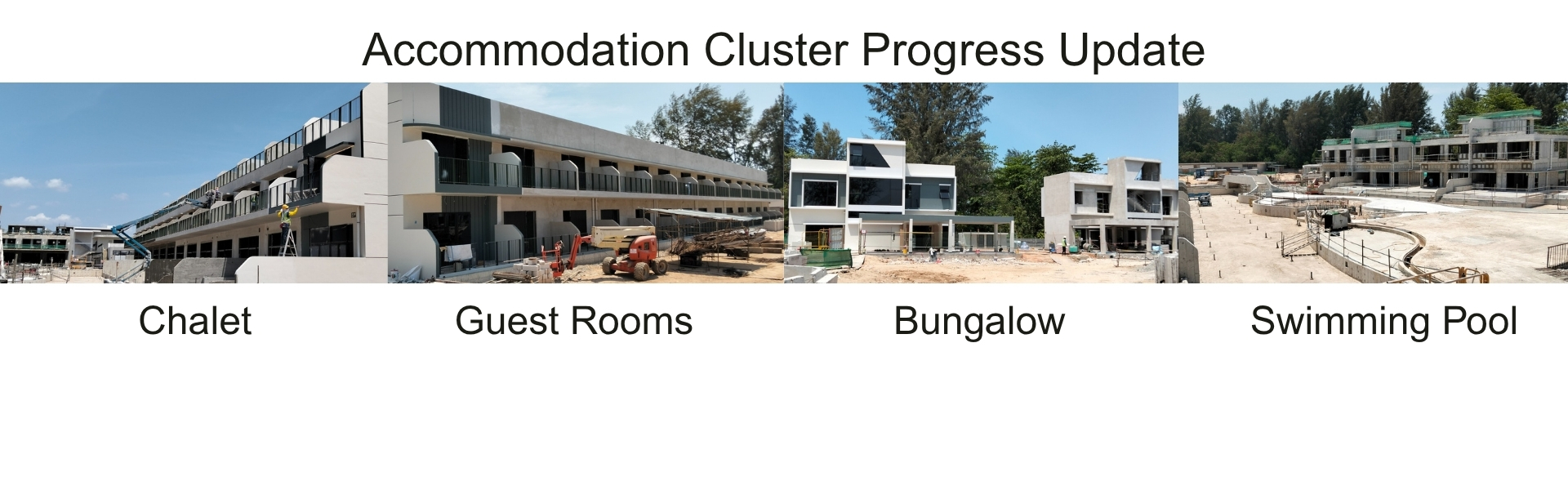 Accommodation Cluster Progress Update

Chalet

Guest Rooms

Bungalow

Swimming Pool